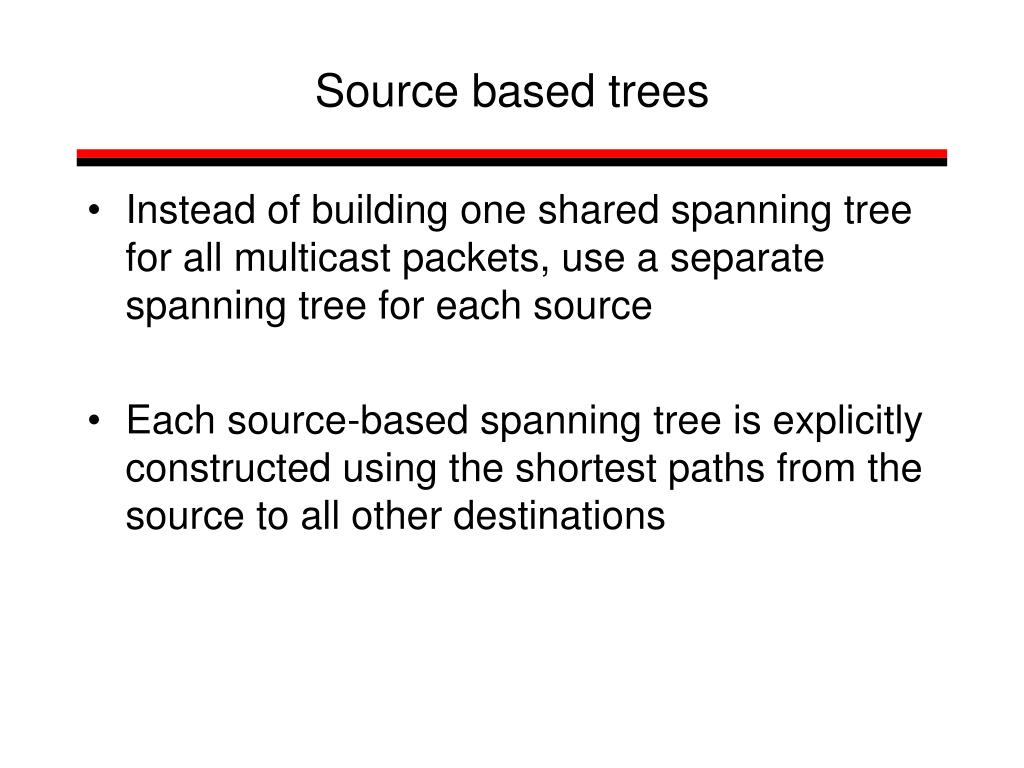 Source based trees

• Instead of building one shared spanning tree for all multicast packets, use a separate spanning tree for each source

• Each source-based spanning tree is explicitly constructed using the shortest paths from the source to all other destinations